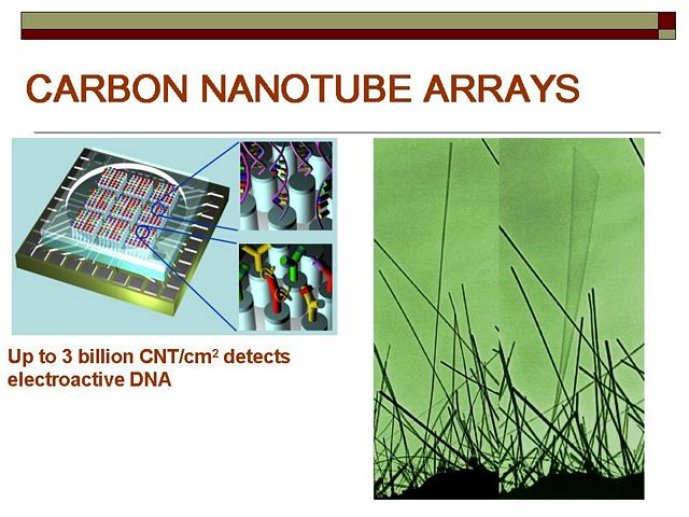 CARBON NANOTUBE ARRAYS

Up to 3 billion CNT/cm$^2$ detects electroactive DNA